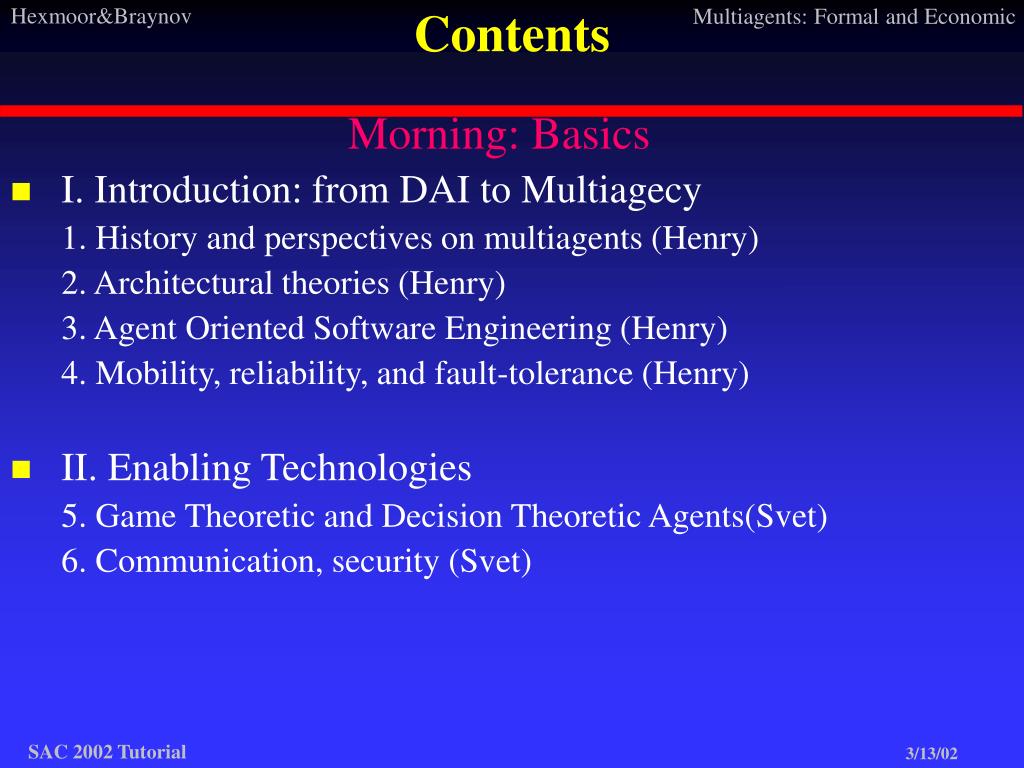 Hexmoor&Braynov

Contents

Multiagents: Formal and Economic

Morning: Basics

I. Introduction: from DAI to Multiagecy

1. History and perspectives on multiagents (Henry)

2. Architectural theories (Henry)

3. Agent Oriented Software Engineering (Henry)

4. Mobility, reliability, and fault-tolerance (Henry)

II. Enabling Technologies

5. Game Theoretic and Decision Theoretic Agents(Svet)

6. Communication, security (Svet)

SAC 2002 Tutorial

3/13/02